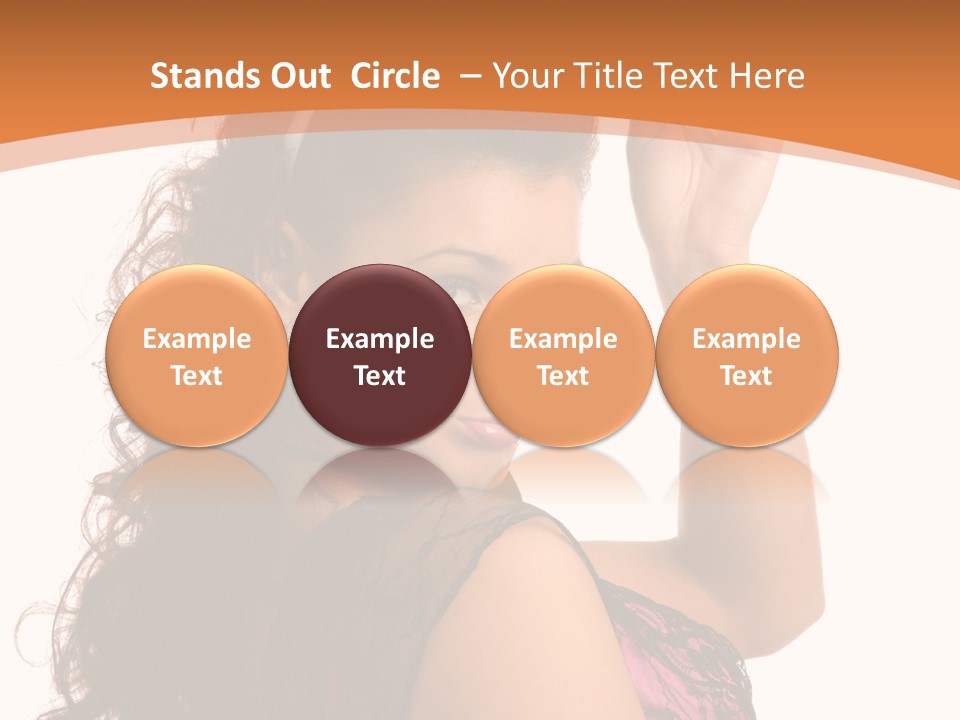 Stands Out Circle – Your Title Text Here

Example Text

Example Text

Example Text

Example Text